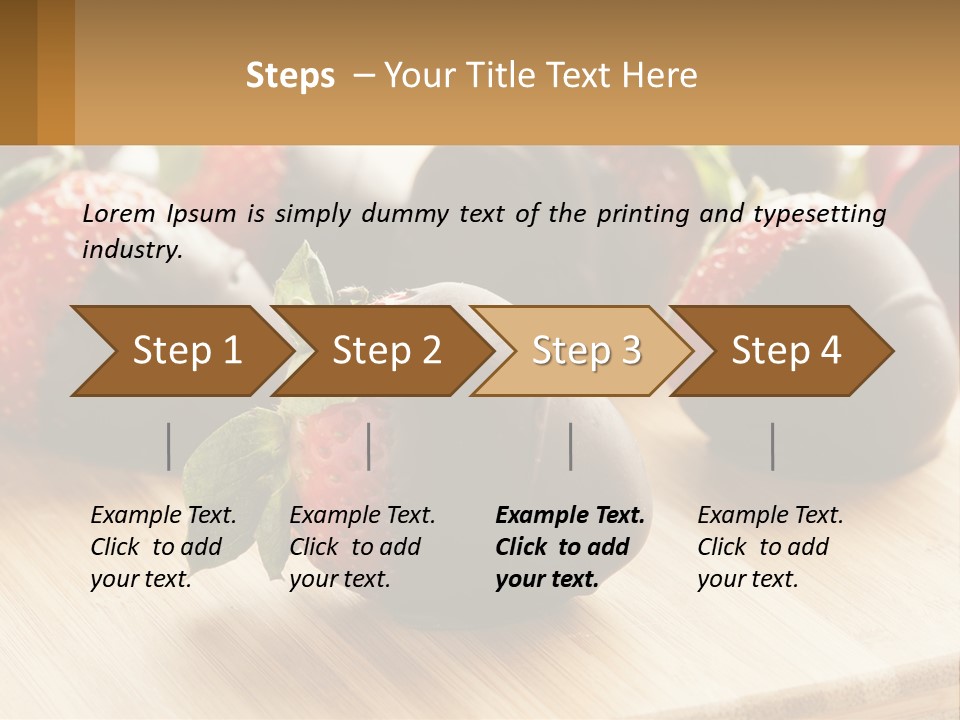 Steps – Your Title Text Here

Lorem Ipsum is simply dummy text of the printing and typesetting industry.

Step 1

Step 2

Step 3

Step 4

Example Text. Click to add your text.

Example Text. Click to add your text.

Example Text. Click to add your text.

Example Text. Click to add your text.